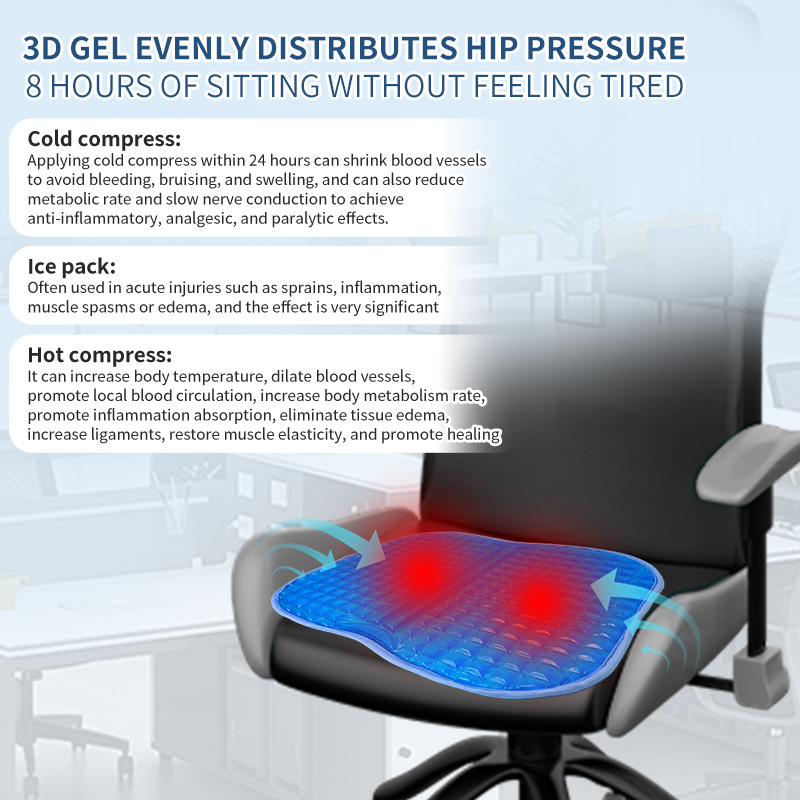 3D GEL EVENLY DISTRIBUTES HIP PRESSURE
8 HOURS OF SITTING WITHOUT FEELING TIRED

Cold compress:
Applying cold compress within 24 hours can shrink blood vessels to avoid bleeding, bruising, and swelling, and can also reduce metabolic rate and slow nerve conduction to achieve anti-inflammatory, analgesic, and paralytic effects.

Ice pack:
Often used in acute injuries such as sprains, inflammation, muscle spasms or edema, and the effect is very significant

Hot compress:
It can increase body temperature, dilate blood vessels, promote local blood circulation, increase body metabolism rate, promote inflammation absorption, eliminate tissue edema, increase ligaments, restore muscle elasticity, and promote healing